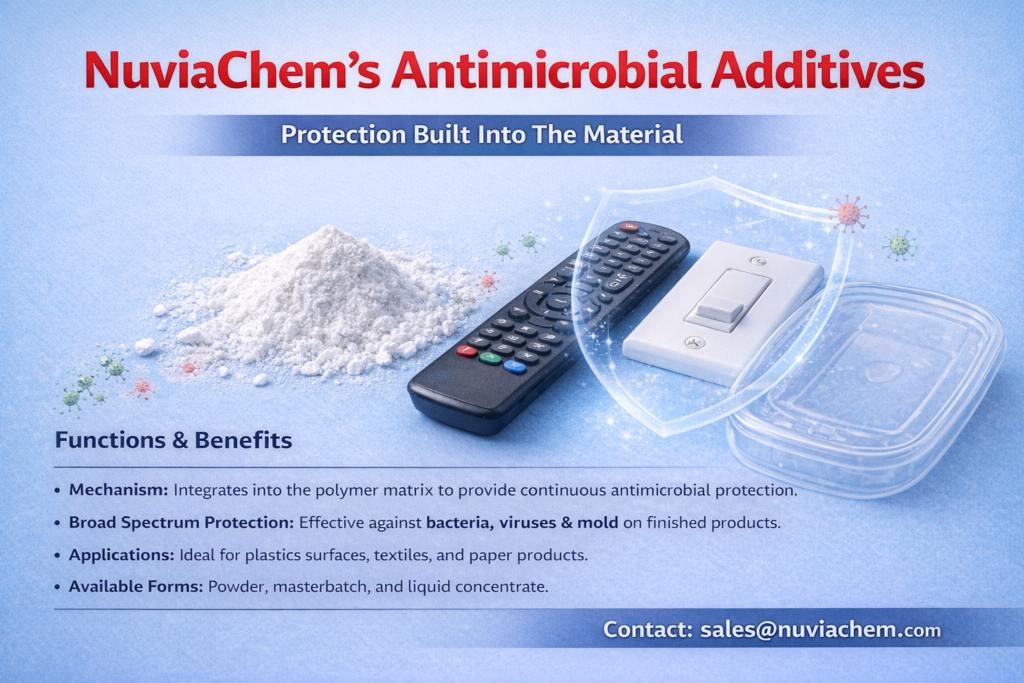 NuviaChem's Antimicrobial Additives

Protection Built Into The Material

Functions & Benefits

• Mechanism: Integrates into the polymer matrix to provide continuous antimicrobial protection.

• Broad Spectrum Protection: Effective against bacteria, viruses & mold on finished products.

• Applications: Ideal for plastics surfaces, textiles, and paper products.

• Available Forms: Powder, masterbatch, and liquid concentrate.

Contact: sales@nuviachem.com